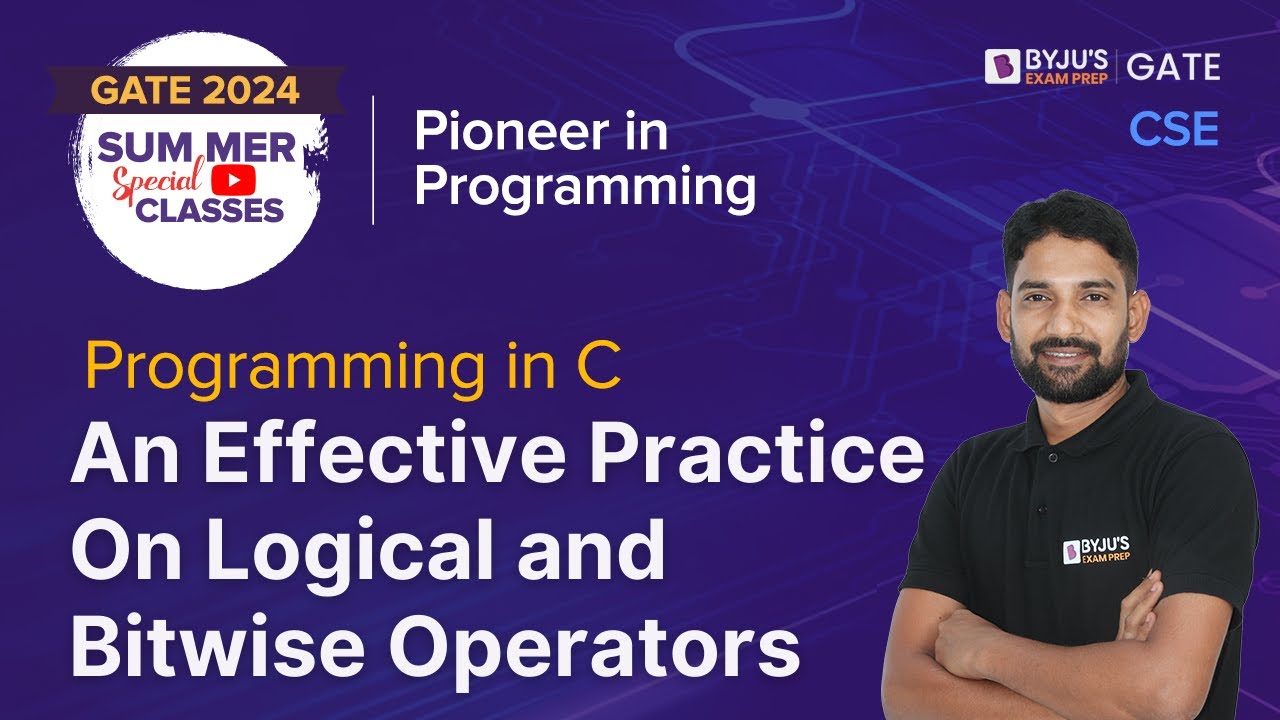 GATE 2024
SUM MER
Special
CLASSES

Pioneer in Programming

BYJU'S EXAM PREP | GATE
CSE

Programming in C
An Effective Practice On Logical and Bitwise Operators

BYJU'S EXAM PREP